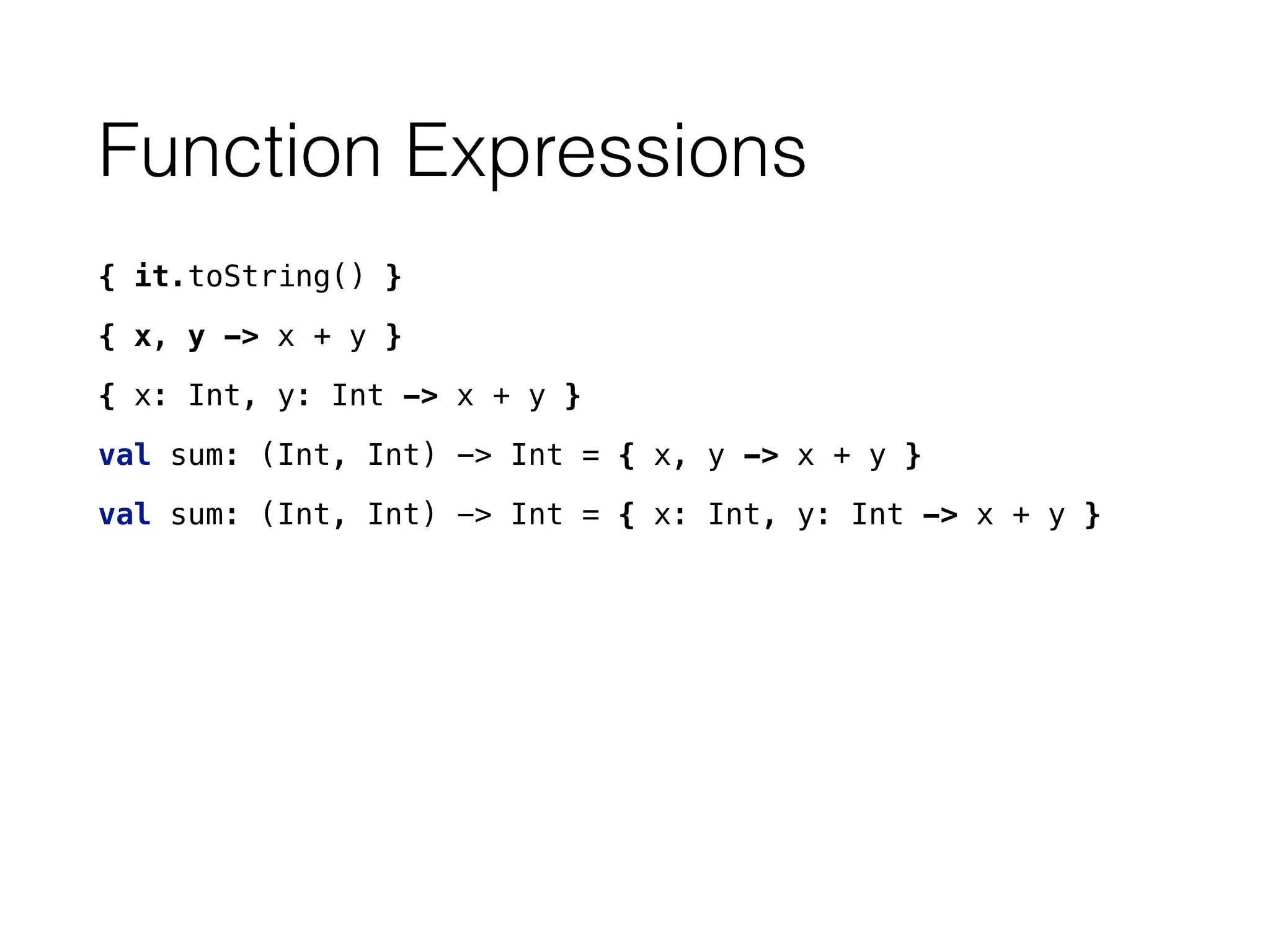 Function Expressions

{ it.toString() }

{ x, y -> x + y }

{ x: Int, y: Int -> x + y }

val sum: (Int, Int) -> Int = { x, y -> x + y }

val sum: (Int, Int) -> Int = { x: Int, y: Int -> x + y }